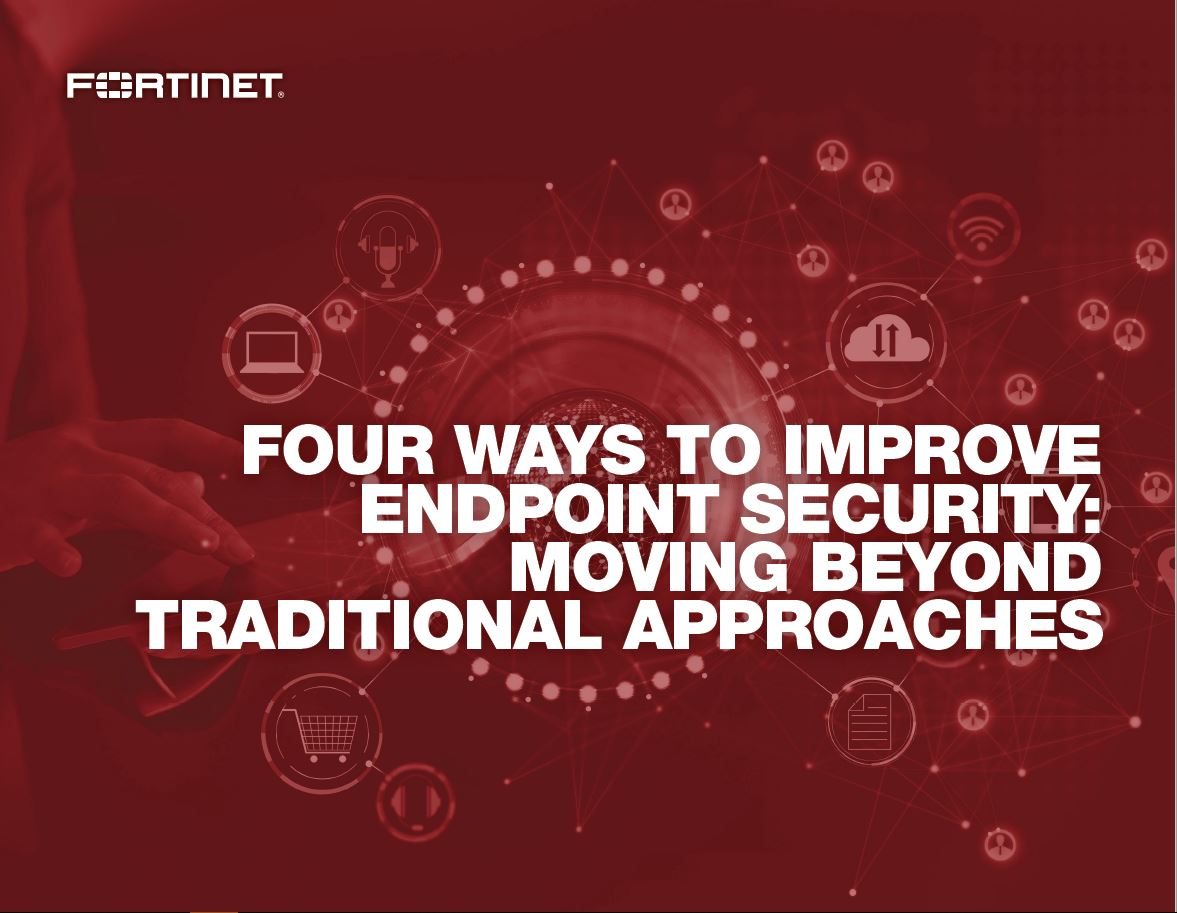 FORTINET.

FOUR WAYS TO IMPROVE ENDPOINT SECURITY: MOVING BEYOND TRADITIONAL APPROACHES